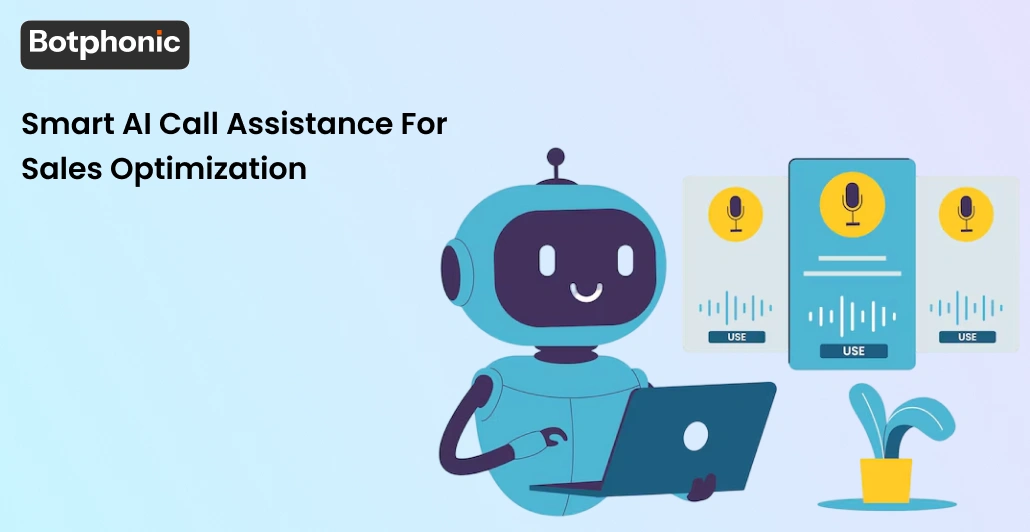 Botphonic

Smart AI Call Assistance For Sales Optimization

USE

USE

USE